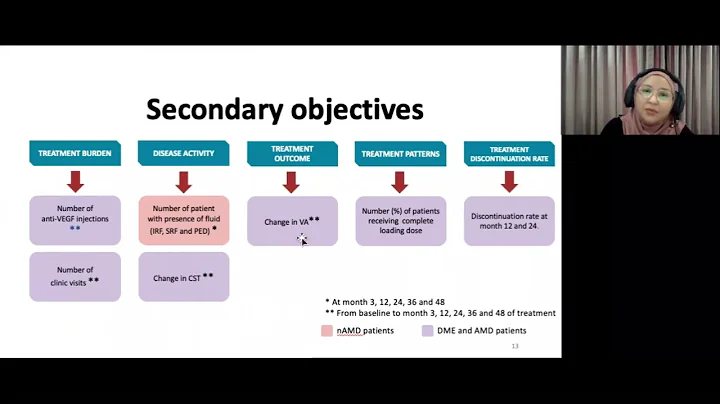 Secondary objectives

TREATMENT BURDEN

Number of anti-VEGF injections **

Number of clinic visits **

DISEASE ACTIVITY

Number of patient with presence of fluid (IRF, SRF and PED) *

Change in CST **

TREATMENT OUTCOME

Change in VA **

TREATMENT PATTERNS

Number (%) of patients receiving complete loading dose

TREATMENT DISCONTINUATION RATE

Discontinuation rate at month 12 and 24.

* At month 3, 12, 24, 36 and 48
** From baseline to month 3, 12, 24, 36 and 48 of treatment

nAMD patients

DME and AMD patients

13